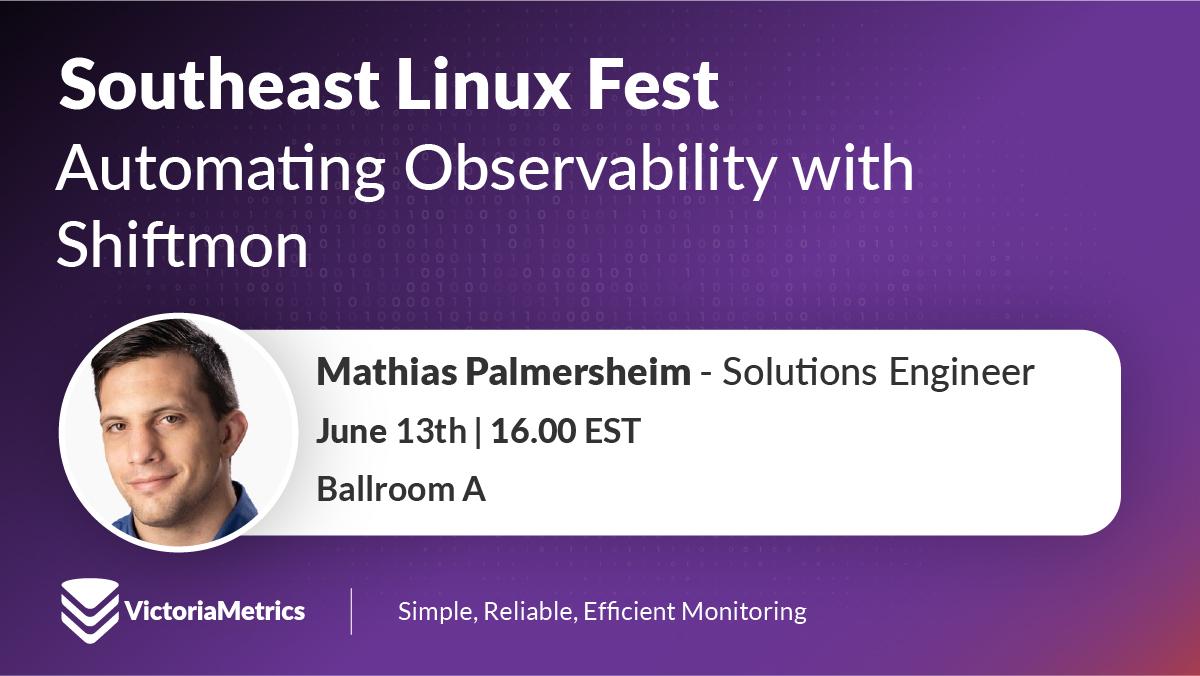 Southeast Linux Fest
Automating Observability with Shiftmon

Mathias Palmersheim - Solutions Engineer
June 13th | 16.00 EST
Ballroom A

VictoriaMetrics
Simple, Reliable, Efficient Monitoring